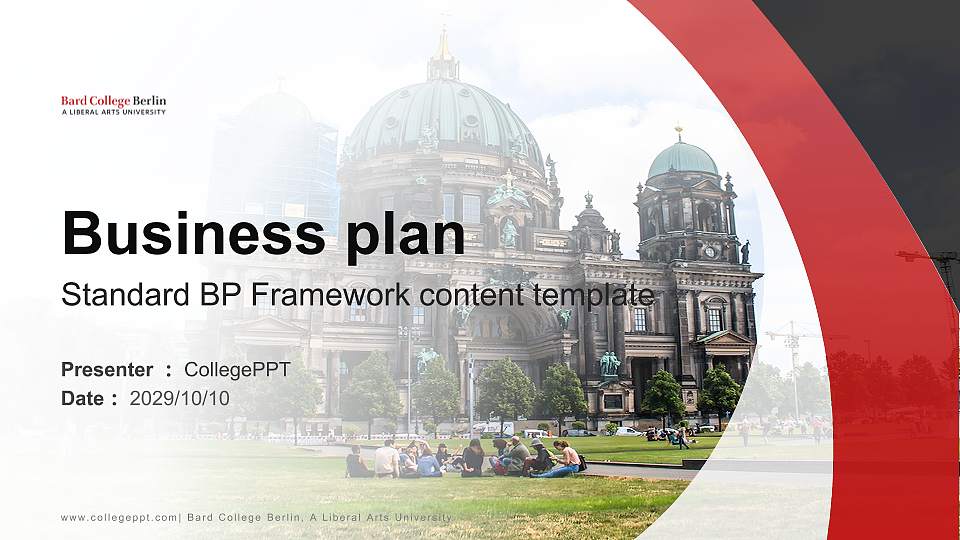 Bard College Berlin
A LIBERAL ARTS UNIVERSITY

Business plan

Standard BP Framework content template

Presenter : CollegePPT

Date : 2029/10/10

www.collegeppt.com| Bard College Berlin, A Liberal Arts University